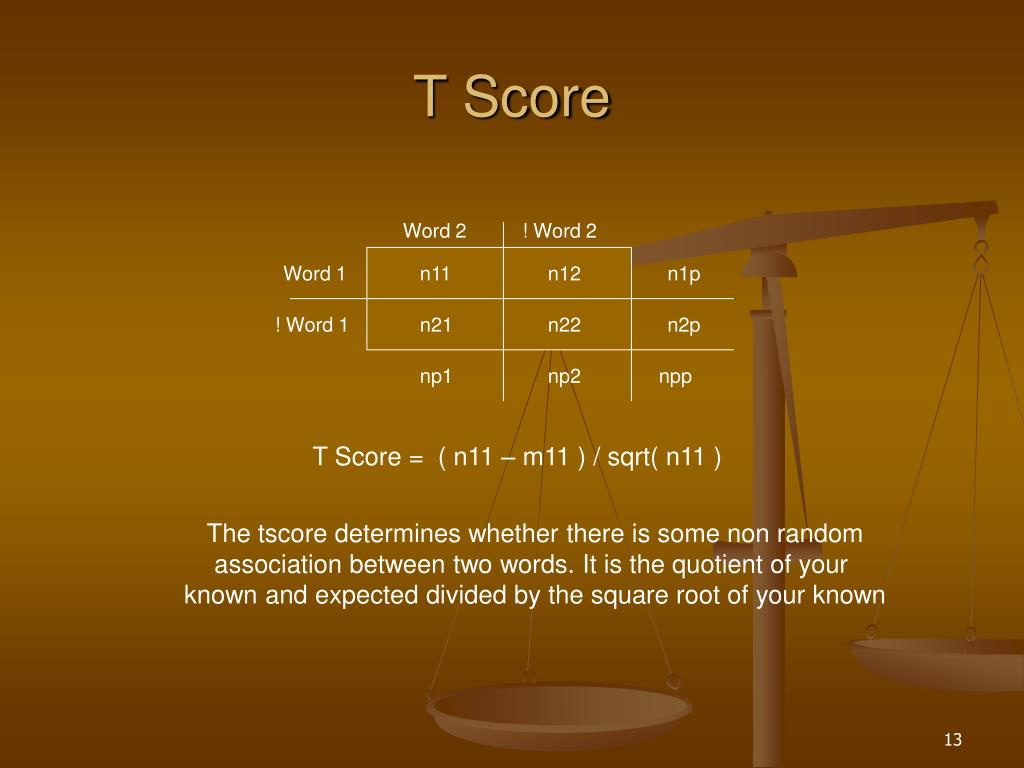 T Score

|  | Word 2 | ! Word 2 |  |
|---|---|---|---|
| Word 1 | n11 | n12 | n1p |
| ! Word 1 | n21 | n22 | n2p |
|  | np1 | np2 | npp |

T Score = ( n11 – m11 ) / sqrt( n11 )

The tscore determines whether there is some non random association between two words. It is the quotient of your known and expected divided by the square root of your known

13